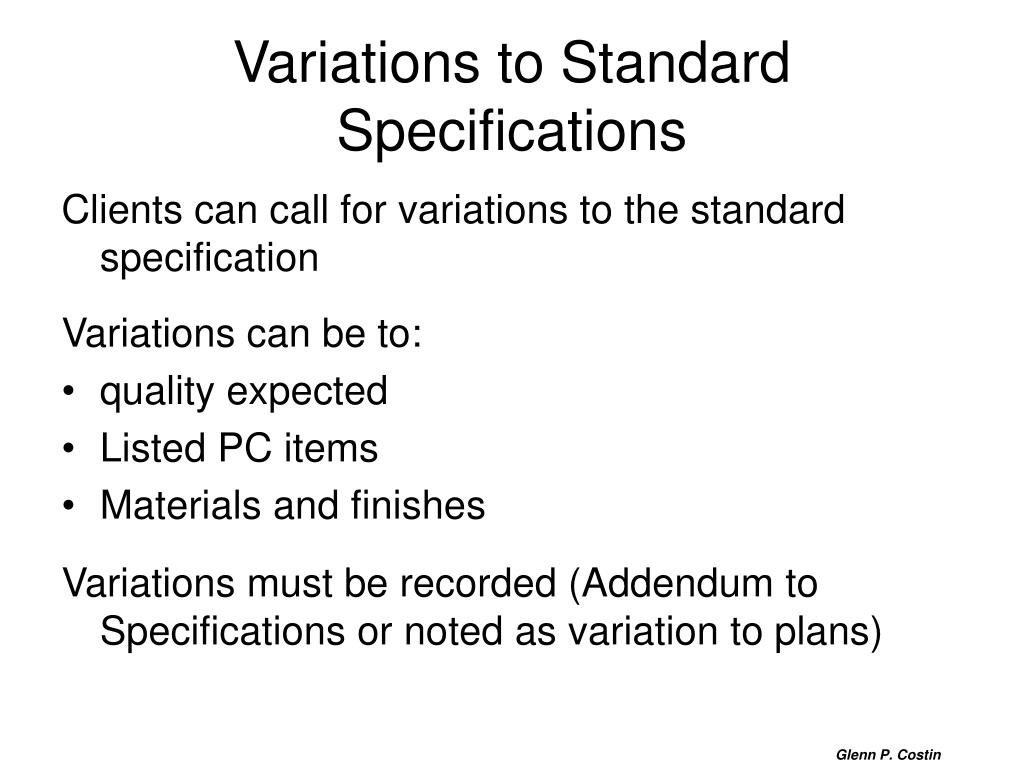 Variations to Standard Specifications

Clients can call for variations to the standard specification

Variations can be to:
• quality expected
• Listed PC items
• Materials and finishes

Variations must be recorded (Addendum to Specifications or noted as variation to plans)

Glenn P. Costin